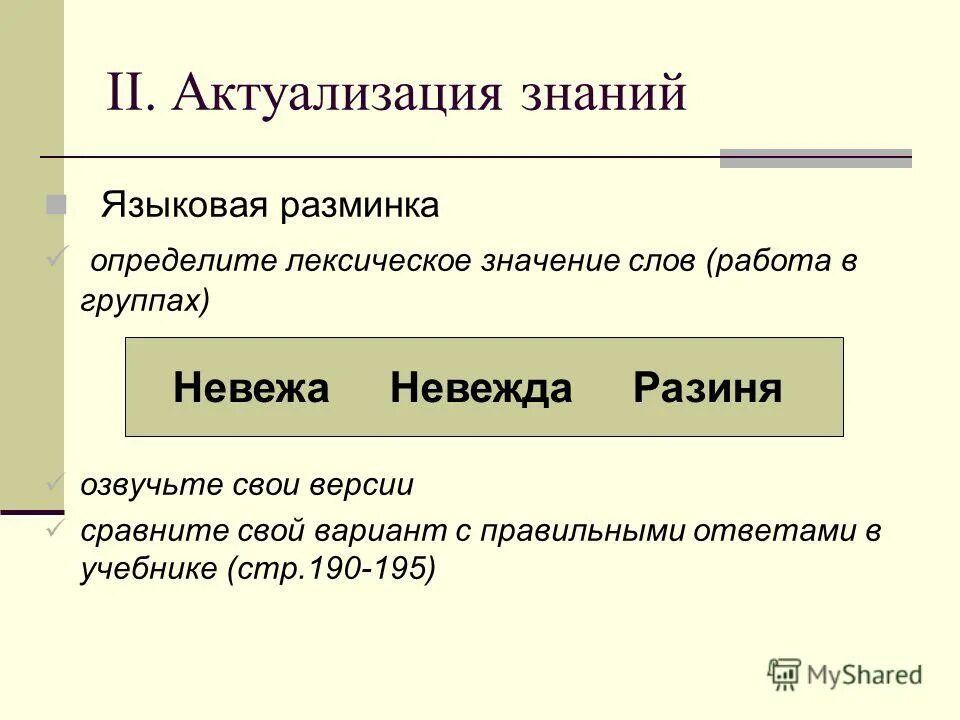 II. Актуализация знаний

Языковая разминка

определите лексическое значение слов (работа в группах)

Невежа Невежда Разиня

озвучьте свои версии

сравните свой вариант с правильными ответами в учебнике (стр.190-195)

MyShared